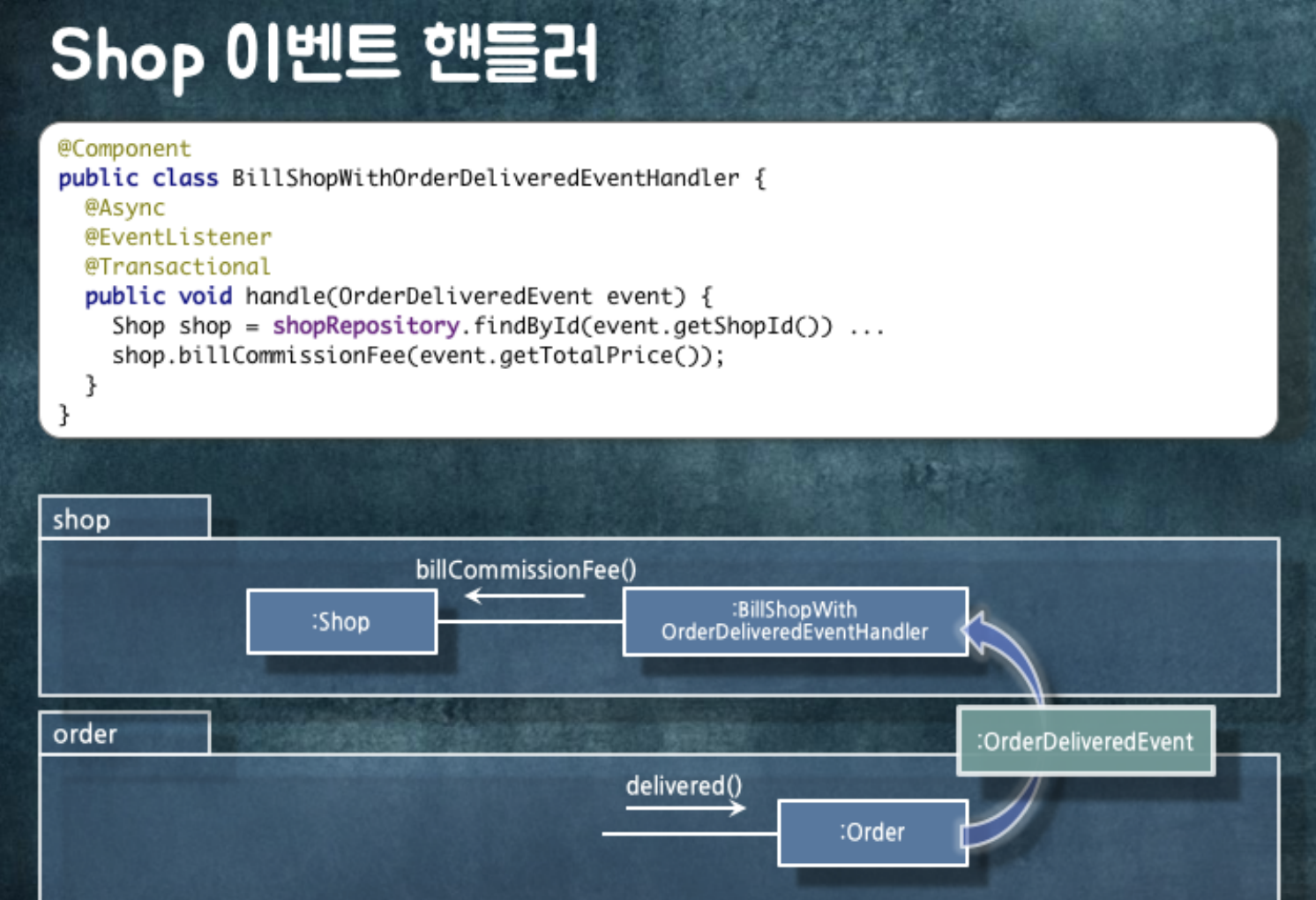 Shop 이벤트 핸들러

@Component
public class BillShopWithOrderDeliveredEventHandler {
  @Async
  @EventListener
  @Transactional
  public void handle(OrderDeliveredEvent event) {
    Shop shop = shopRepository.findById(event.getShopId()) ...
    shop.billCommissionFee(event.getTotalPrice());
  }
}

shop

billCommissionFee()

:Shop

:BillShopWith OrderDeliveredEventHandler

order

:OrderDeliveredEvent

delivered()

:Order